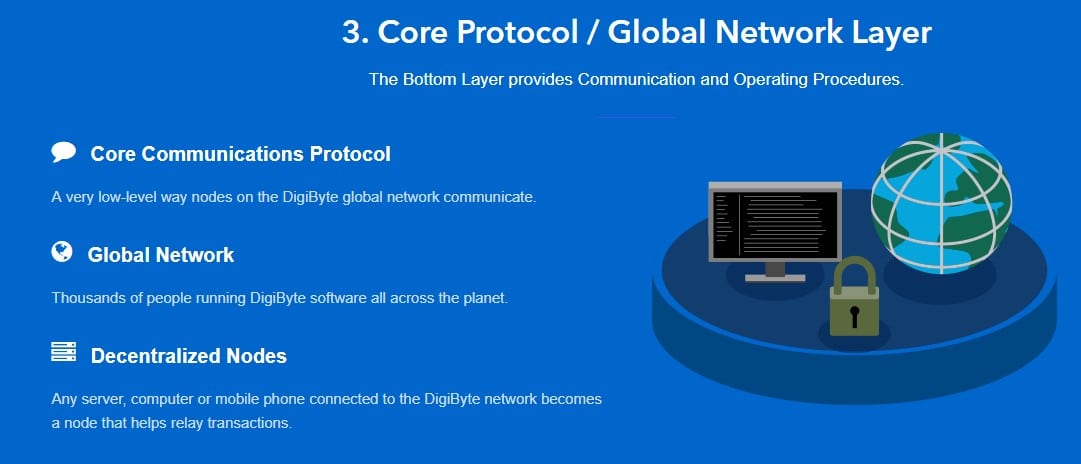 3. Core Protocol / Global Network Layer

The Bottom Layer provides Communication and Operating Procedures.

Core Communications Protocol

A very low-level way nodes on the DigiByte global network communicate.

Global Network

Thousands of people running DigiByte software all across the planet.

Decentralized Nodes

Any server, computer or mobile phone connected to the DigiByte network becomes a node that helps relay transactions.